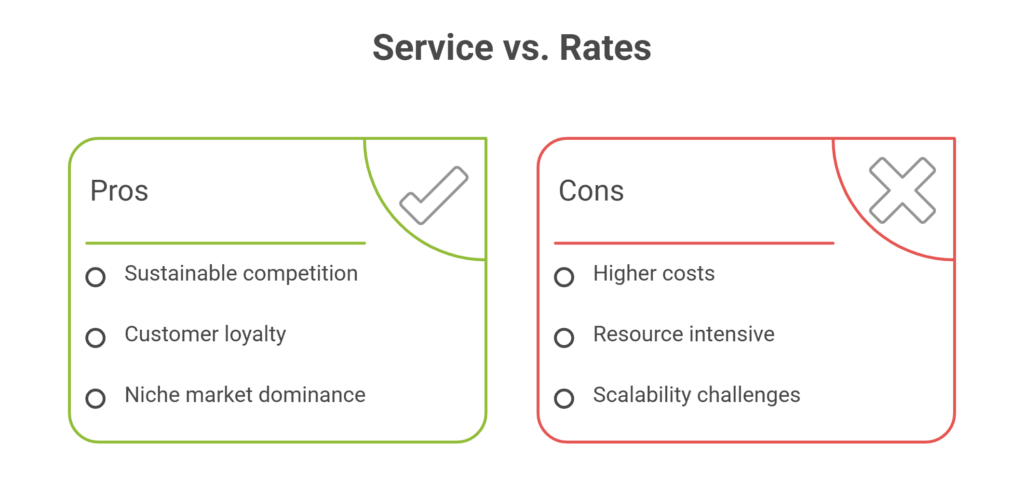 Service vs. Rates

Pros

Sustainable competition

Customer loyalty

Niche market dominance

Cons

Higher costs

Resource intensive

Scalability challenges